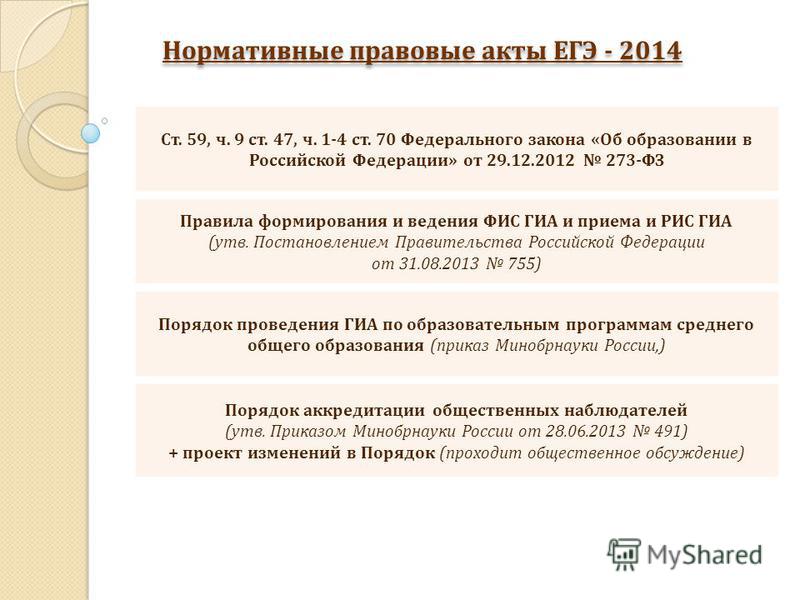 Нормативные правовые акты ЕГЭ - 2014

Ст. 59, ч. 9 ст. 47, ч. 1-4 ст. 70 Федерального закона «Об образовании в Российской Федерации» от 29.12.2012 № 273-ФЗ

Правила формирования и ведения ФИС ГИА и приема и РИС ГИА (утв. Постановлением Правительства Российской Федерации от 31.08.2013 № 755)

Порядок проведения ГИА по образовательным программам среднего общего образования (приказ Минобрнауки России,)

Порядок аккредитации общественных наблюдателей (утв. Приказом Минобрнауки России от 28.06.2013 № 491) + проект изменений в Порядок (проходит общественное обсуждение)

MyShared